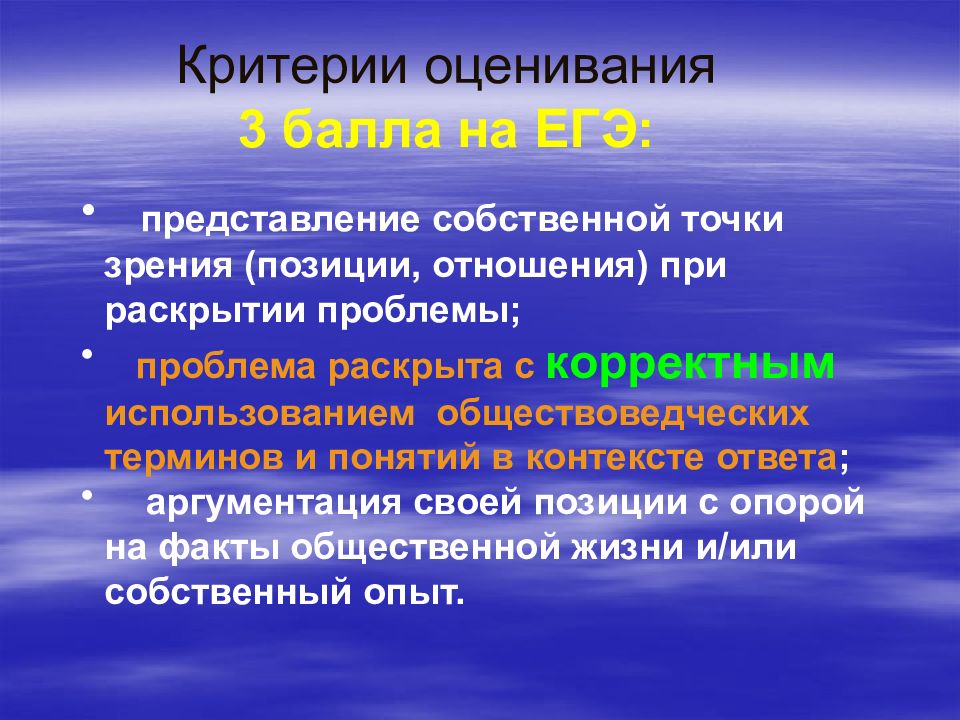 Критерии оценивания
3 балла на ЕГЭ:

• представление собственной точки зрения (позиции, отношения) при раскрытии проблемы;

• проблема раскрыта с корректным использованием обществоведческих терминов и понятий в контексте ответа;

• аргументация своей позиции с опорой на факты общественной жизни и/или собственный опыт.